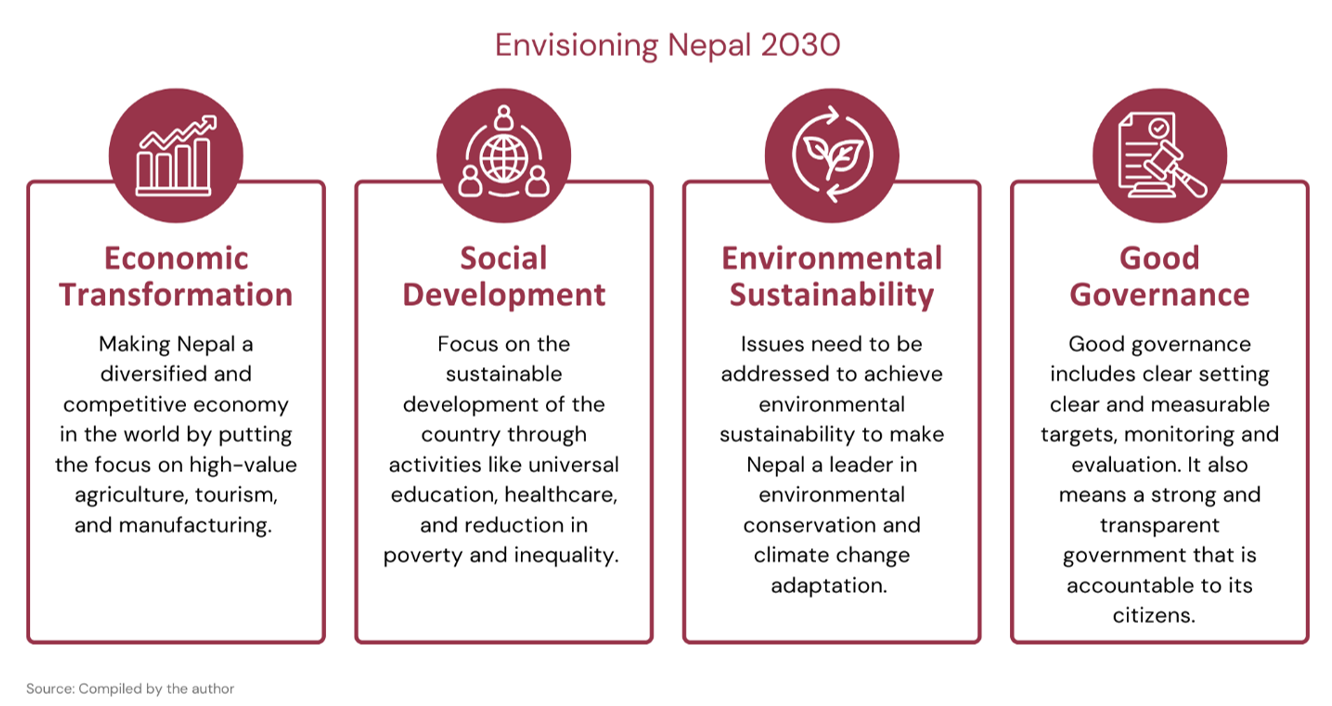 Envisioning Nepal 2030

Economic Transformation

Making Nepal a diversified and competitive economy in the world by putting the focus on high-value agriculture, tourism, and manufacturing.

Social Development

Focus on the sustainable development of the country through activities like universal education, healthcare, and reduction in poverty and inequality.

Environmental Sustainability

Issues need to be addressed to achieve environmental sustainability to make Nepal a leader in environmental conservation and climate change adaptation.

Good Governance

Good governance includes clear setting clear and measurable targets, monitoring and evaluation. It also means a strong and transparent government that is accountable to its citizens.

Source: Compiled by the author